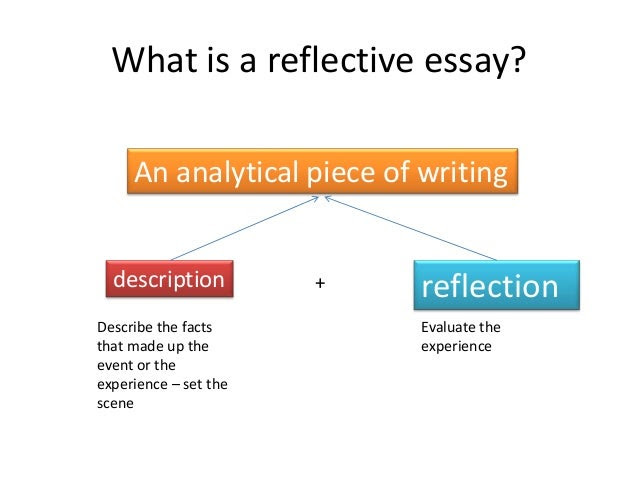 What is a reflective essay?

An analytical piece of writing

description

+

reflection

Describe the facts that made up the event or the experience – set the scene

Evaluate the experience